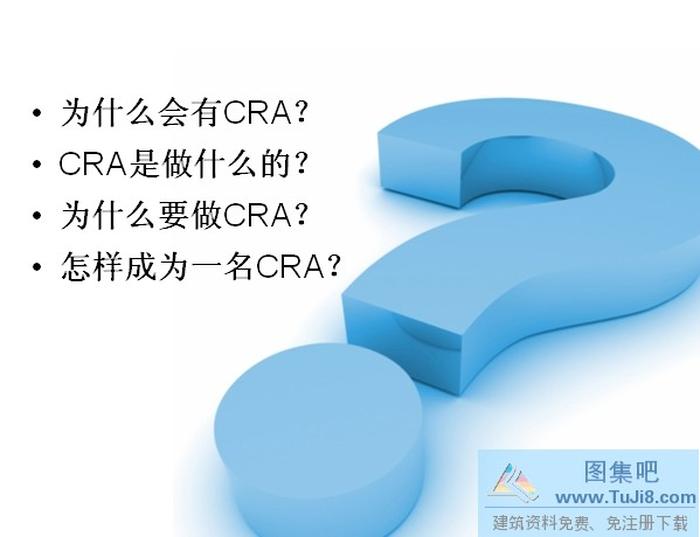 • 为什么会有CRA?
• CRA是做什么的?
• 为什么要做CRA?
• 怎样成为一名CRA?

图集吧
www.TuJi8.com
建筑资料免费、免注册下载